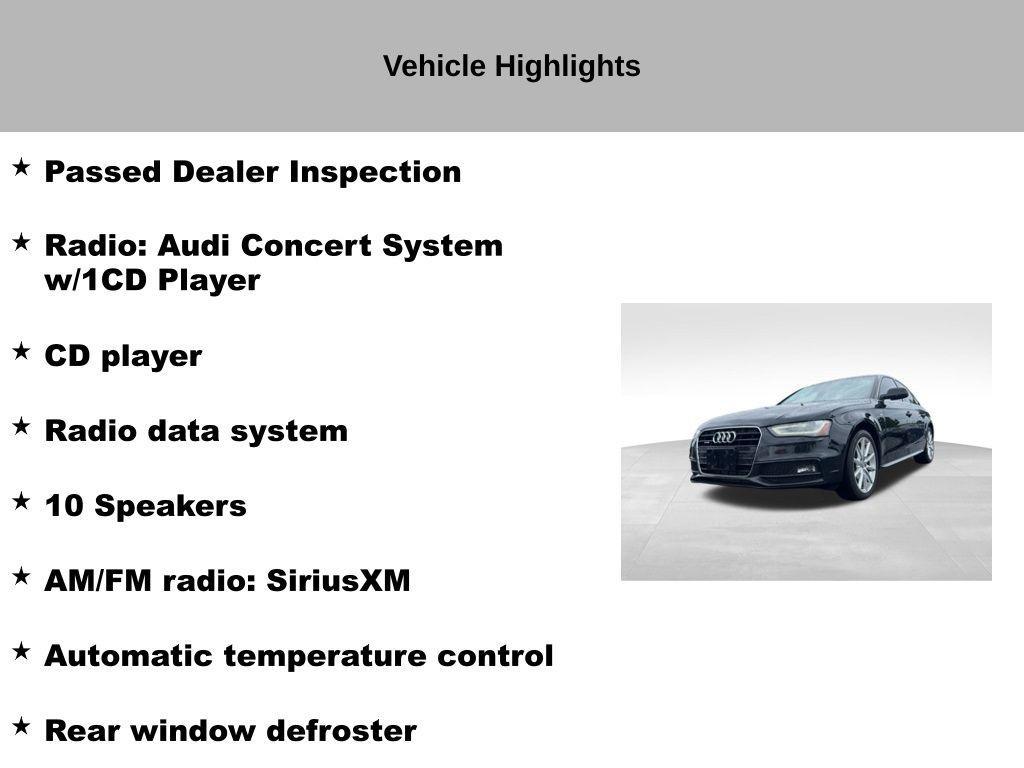 Vehicle Highlights

★ Passed Dealer Inspection

★ Radio: Audi Concert System w/1CD Player

★ CD player

★ Radio data system

★ 10 Speakers

★ AM/FM radio: SiriusXM

★ Automatic temperature control

★ Rear window defroster